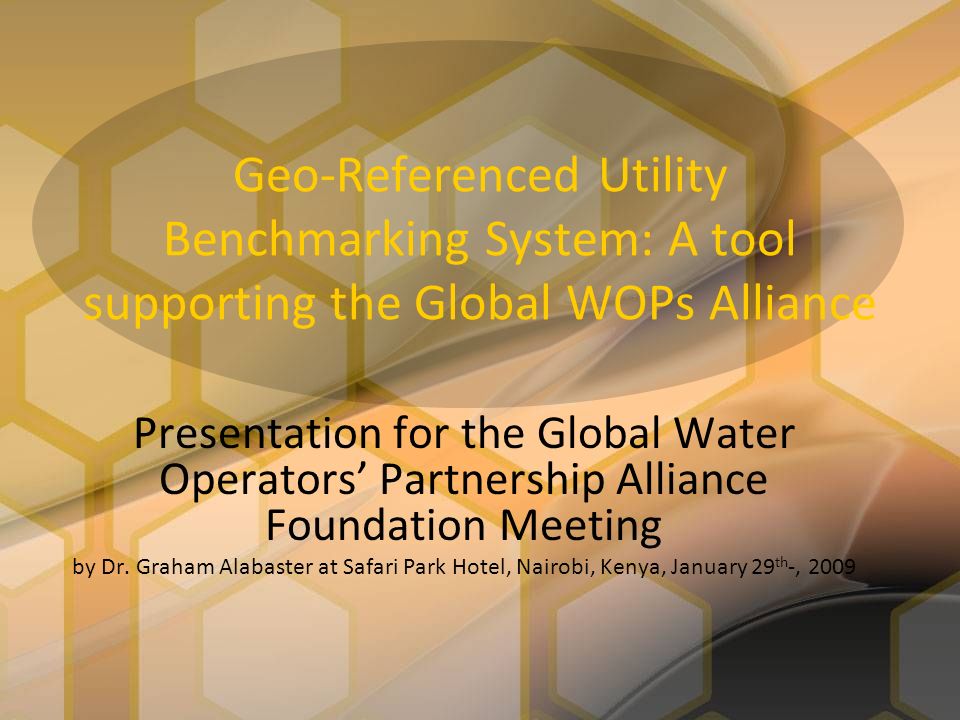 Geo-Referenced Utility Benchmarking System: A tool supporting the Global WOPs Alliance

Presentation for the Global Water Operators’ Partnership Alliance Foundation Meeting

by Dr. Graham Alabaster at Safari Park Hotel, Nairobi, Kenya, January 29$^{th}$-, 2009